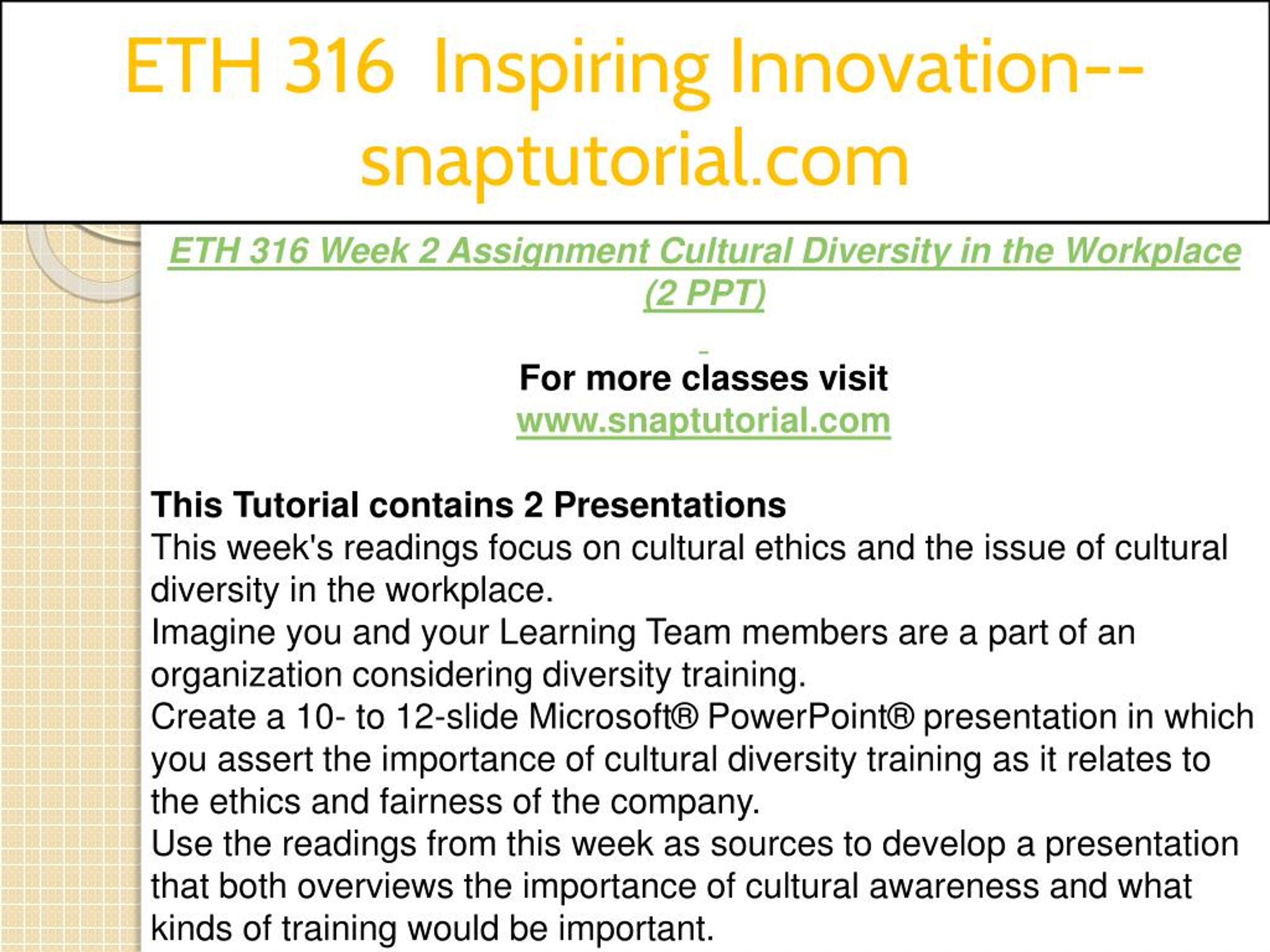 ETH 316 Inspiring Innovation--snaptutorial.com

ETH 316 Week 2 Assignment Cultural Diversity in the Workplace (2 PPT)

For more classes visit
www.snaptutorial.com

This Tutorial contains 2 Presentations
This week's readings focus on cultural ethics and the issue of cultural diversity in the workplace.
Imagine you and your Learning Team members are a part of an organization considering diversity training.
Create a 10- to 12-slide Microsoft® PowerPoint® presentation in which you assert the importance of cultural diversity training as it relates to the ethics and fairness of the company.
Use the readings from this week as sources to develop a presentation that both overviews the importance of cultural awareness and what kinds of training would be important.